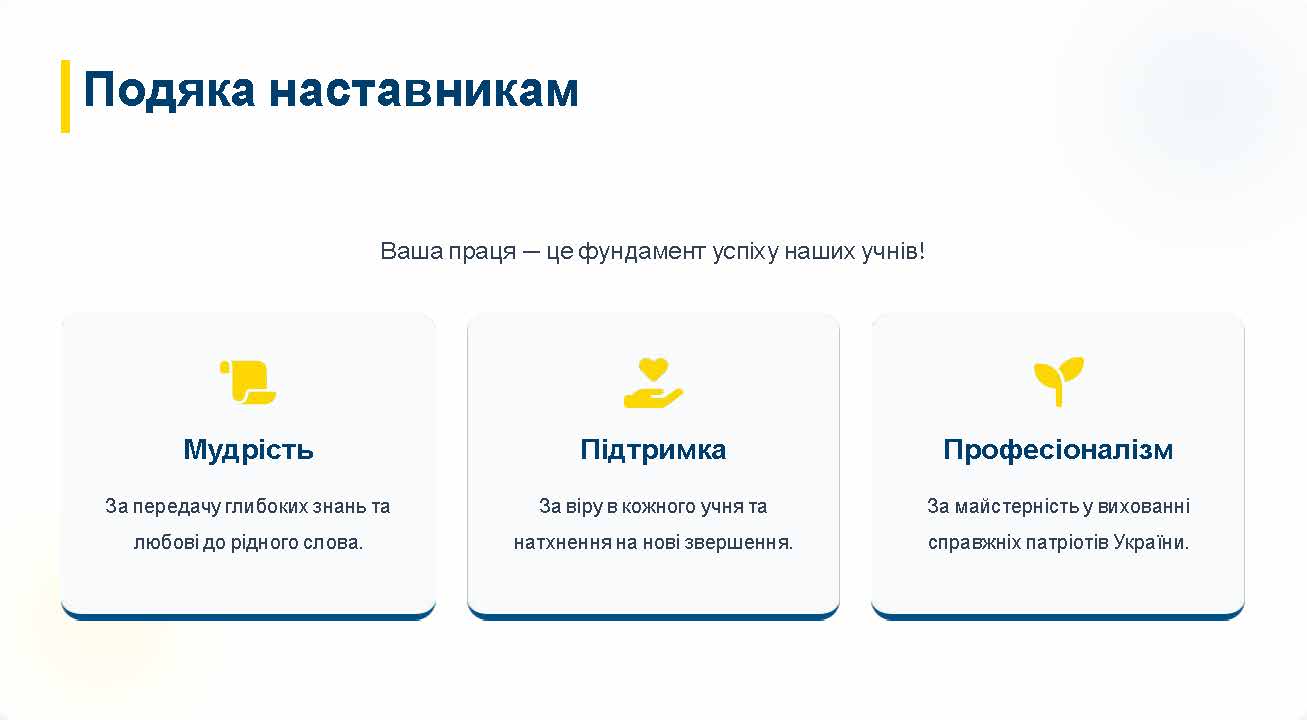 Подяка наставникам

Ваша праця — це фундамент успіху наших учнів!

Мудрість

За передачу глибоких знань та любові до рідного слова.

Підтримка

За віру в кожного учня та натхнення на нові звершення.

Професіоналізм

За майстерність у вихованні справжніх патріотів України.